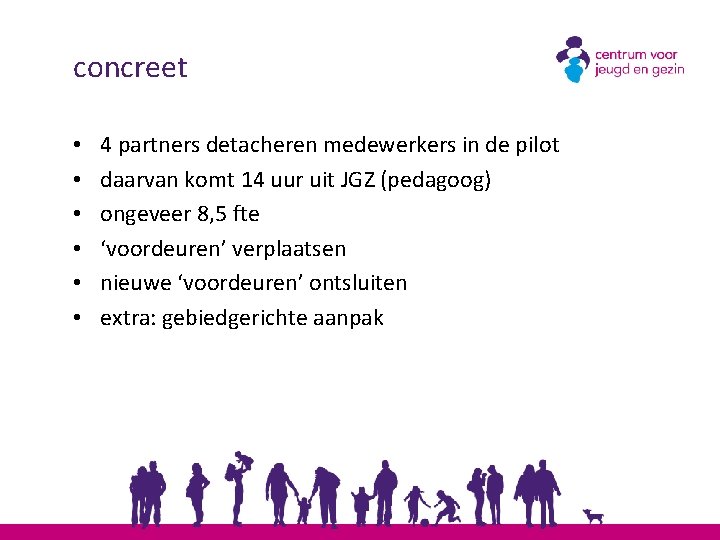 concreet

centrum voor
jeugd en gezin

• 4 partners detacheren medewerkers in de pilot
• daarvan komt 14 uur uit JGZ (pedagoog)
• ongeveer 8,5 fte
• ‘voordeuren’ verplaatsen
• nieuwe ‘voordeuren’ ontsluiten
• extra: gebiedgerichte aanpak